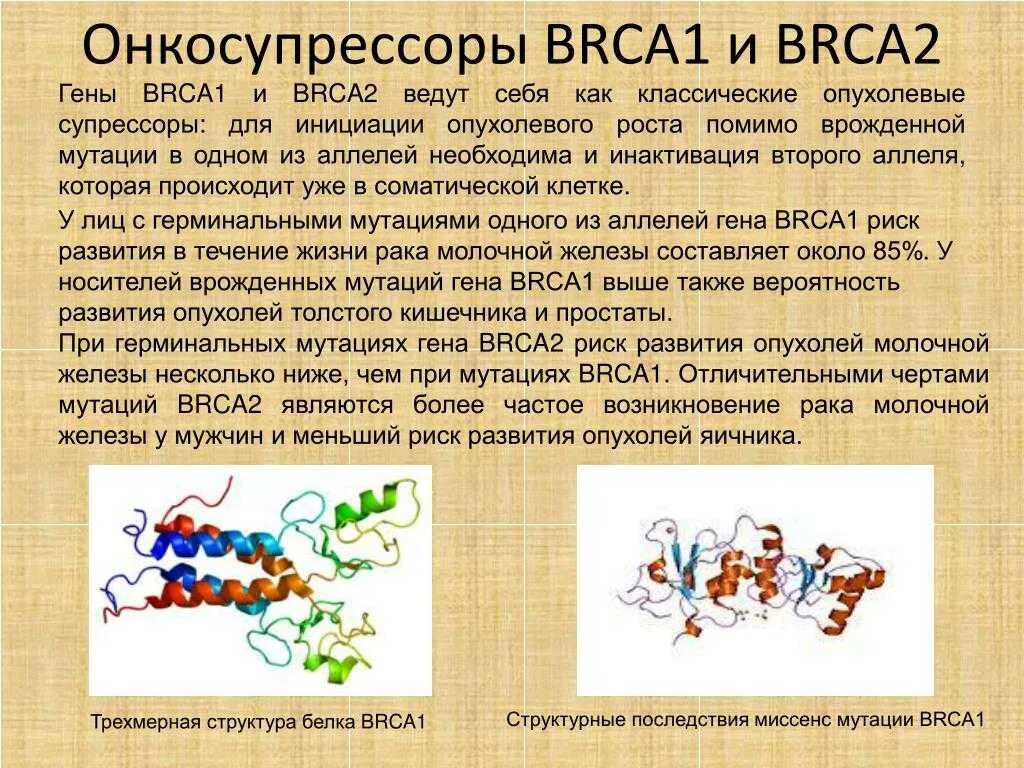 Онкосупрессоры BRCA1 и BRCA2

Гены BRCA1 и BRCA2 ведут себя как классические опухолевые супрессоры: для инициации опухолевого роста помимо врожденной мутации в одном из аллелей необходима и инактивация второго аллеля, которая происходит уже в соматической клетке.

У лиц с герминальными мутациями одного из аллелей гена BRCA1 риск развития в течение жизни рака молочной железы составляет около 85%. У носителей врожденных мутаций гена BRCA1 выше также вероятность развития опухолей толстого кишечника и простаты.

При герминальных мутациях гена BRCA2 риск развития опухолей молочной железы несколько ниже, чем при мутациях BRCA1. Отличительными чертами мутаций BRCA2 являются более частое возникновение рака молочной железы у мужчин и меньший риск развития опухолей яичника.

Трехмерная структура белка BRCA1

Структурные последствия миссенс мутации BRCA1